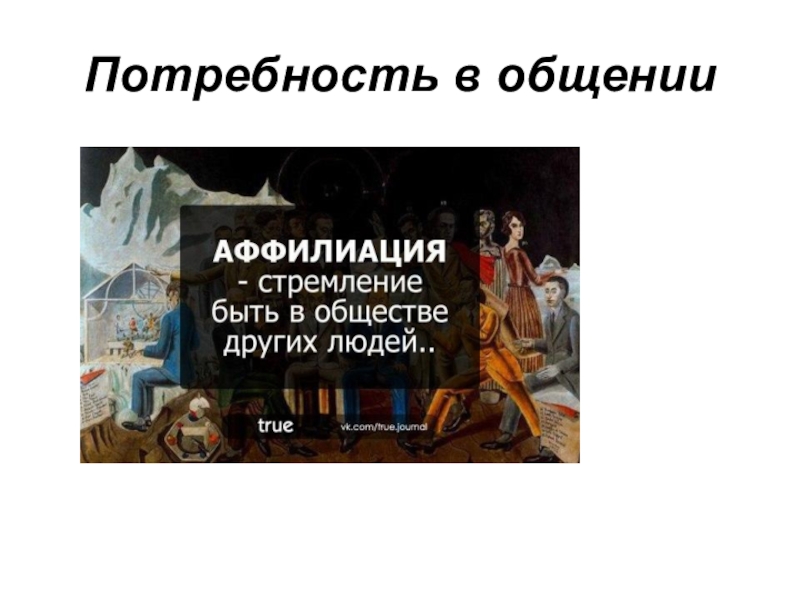 Потребность в общении

АФФИЛИАЦИЯ
- стремление быть в обществе других людей..

true

vk.com/true.journal